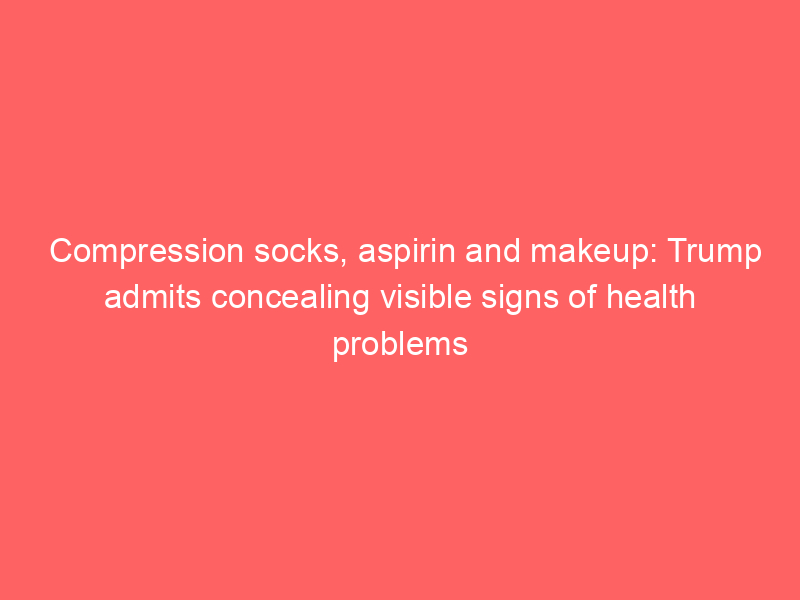 Compression socks, aspirin and makeup: Trump admits concealing visible signs of health problems